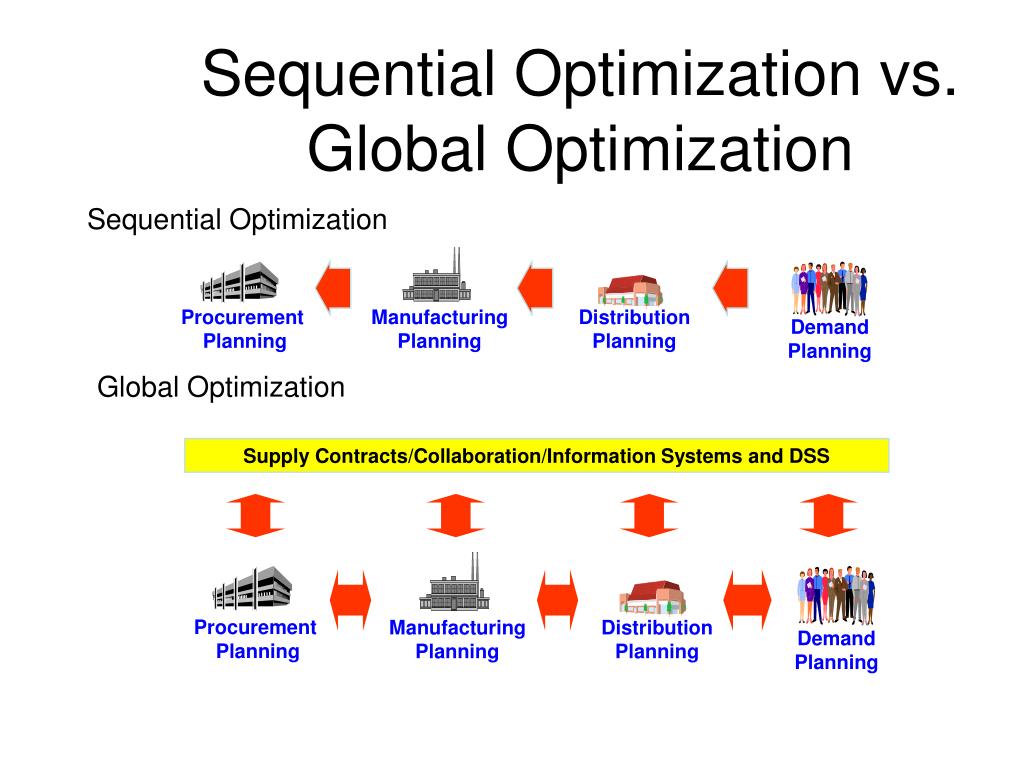 Sequential Optimization vs. Global Optimization

Sequential Optimization

Procurement Planning

Manufacturing Planning

Distribution Planning

Demand Planning

Global Optimization

Supply Contracts/Collaboration/Information Systems and DSS

Procurement Planning

Manufacturing Planning

Distribution Planning

Demand Planning